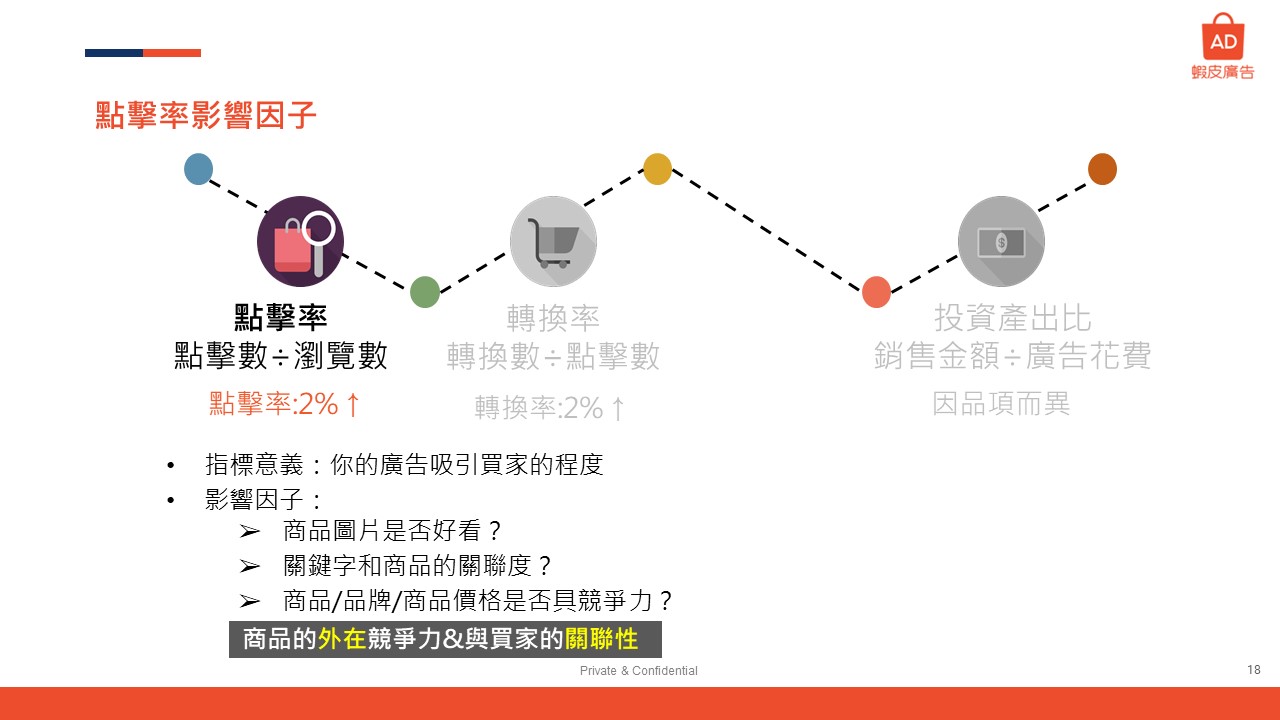 AD
蝦皮廣告

點擊率影響因子

點擊率
點擊數÷瀏覽數
點擊率:2%↑

轉換率
轉換數÷點擊數
轉換率:2%↑

投資產出比
銷售金額÷廣告花費
因品項而異

• 指標意義：你的廣告吸引買家的程度
• 影響因子：
➢ 商品圖片是否好看？
➢ 關鍵字和商品的關聯度？
➢ 商品/品牌/商品價格是否具競爭力？

商品的外在競爭力&與買家的關聯性

Private & Confidential

18